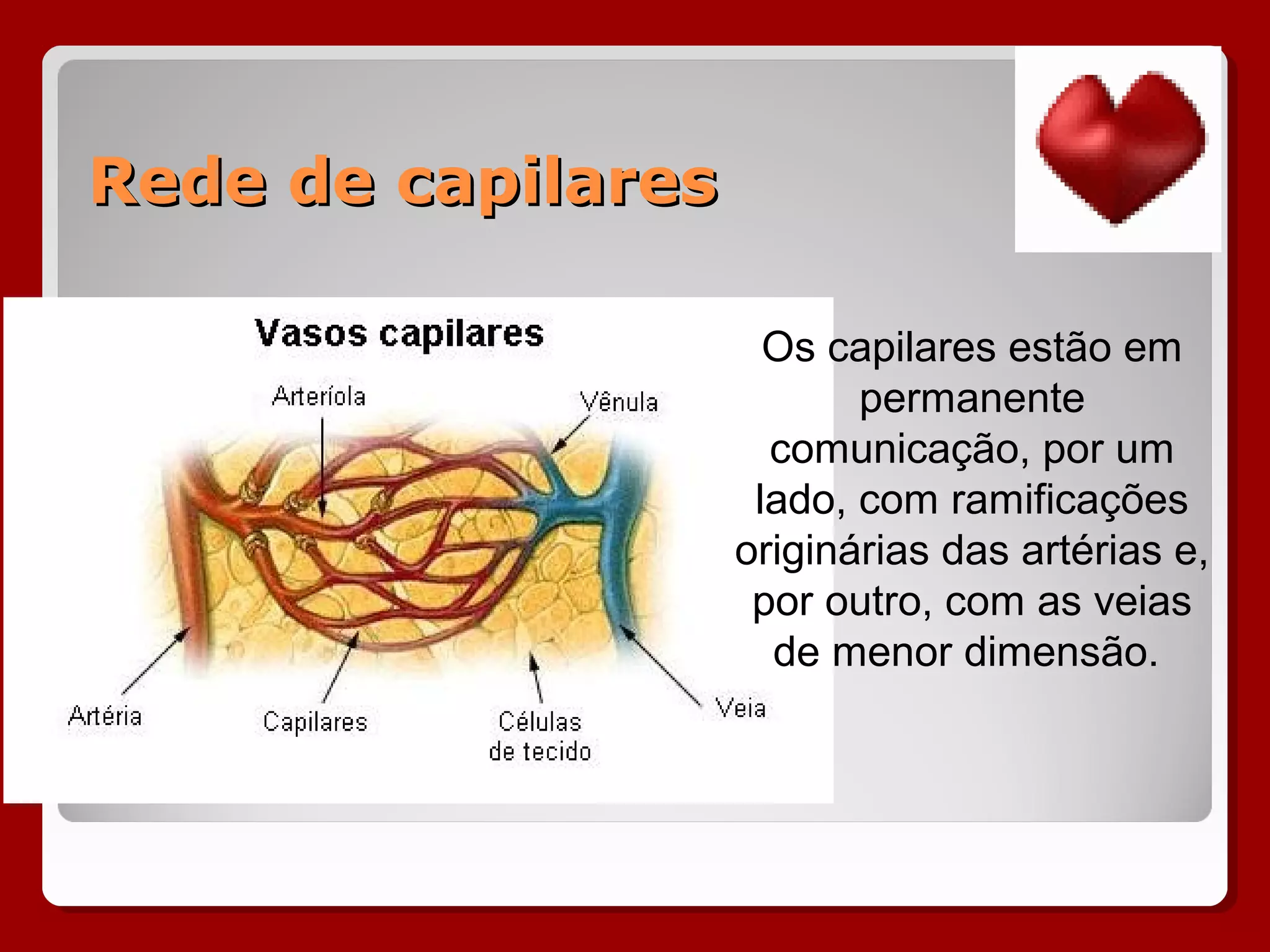 Rede de capilares

Vasos capilares

Arteríola

Vênula

Artéria

Capilares

Células de tecido

Veia

Os capilares estão em permanente comunicação, por um lado, com ramificações originárias das artérias e, por outro, com as veias de menor dimensão.